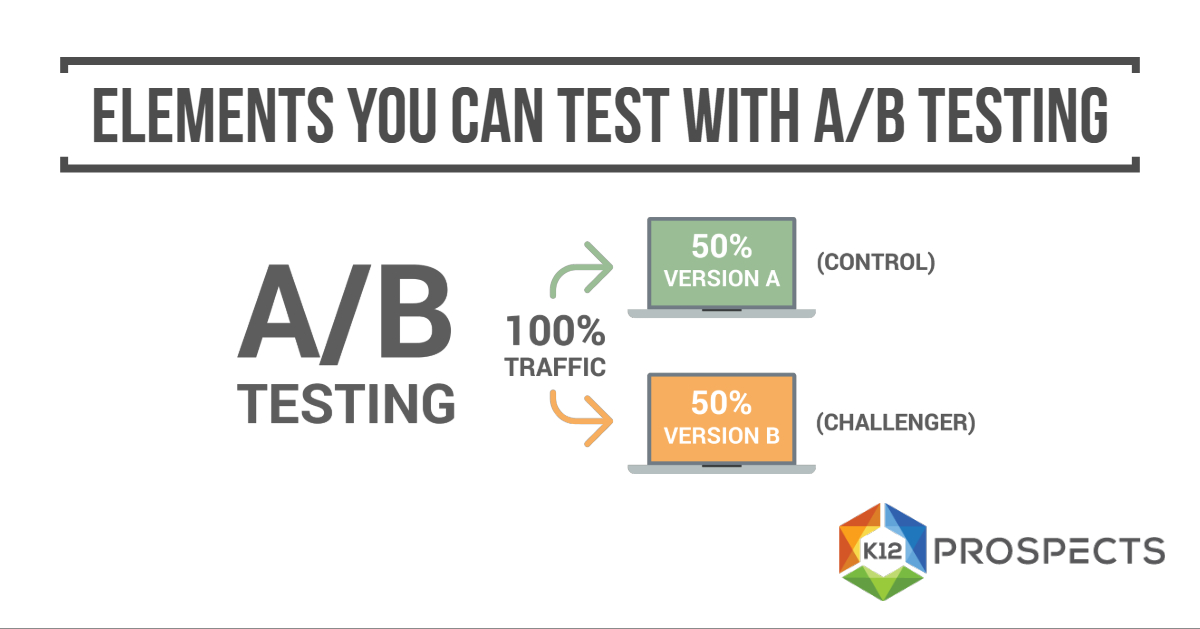 ELEMENTS YOU CAN TEST WITH A/B TESTING

A/B TESTING

100% TRAFFIC

50% VERSION A

(CONTROL)

50% VERSION B

(CHALLENGER)

K12 PROSPECTS